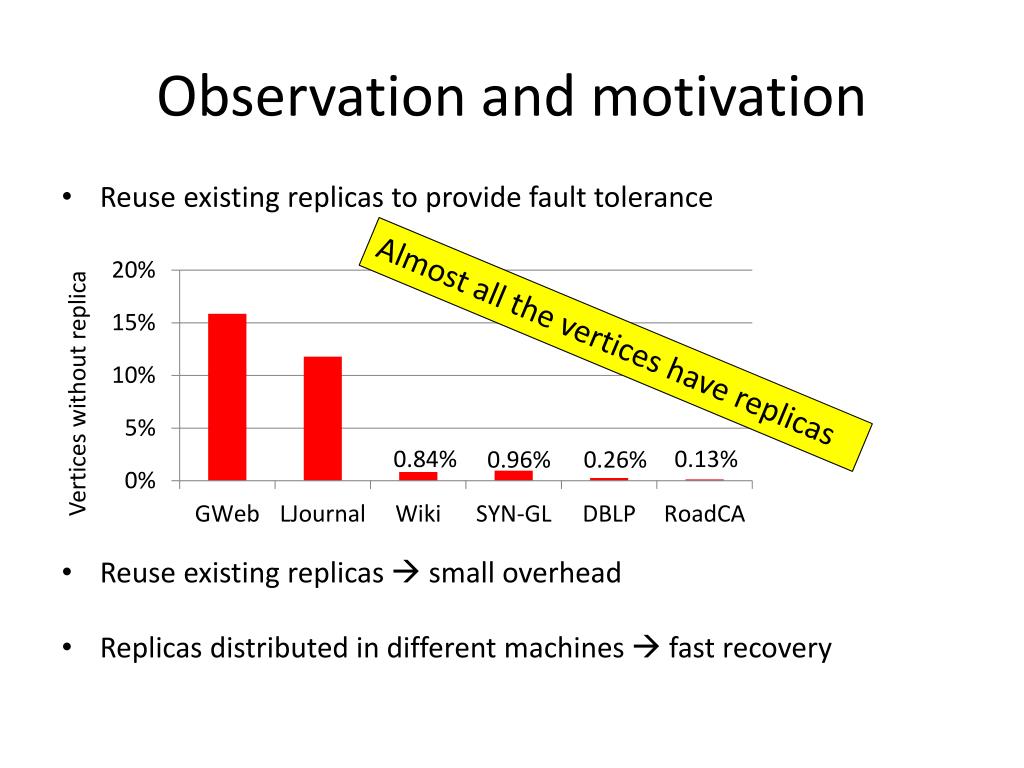 Observation and motivation

• Reuse existing replicas to provide fault tolerance

Almost all the vertices have replicas

Vertices without replica

20%
15%
10%
5%
0%

0.84%
0.96%
0.26%
0.13%

GWeb LJournal Wiki SYN-GL DBLP RoadCA

• Reuse existing replicas → small overhead

• Replicas distributed in different machines → fast recovery